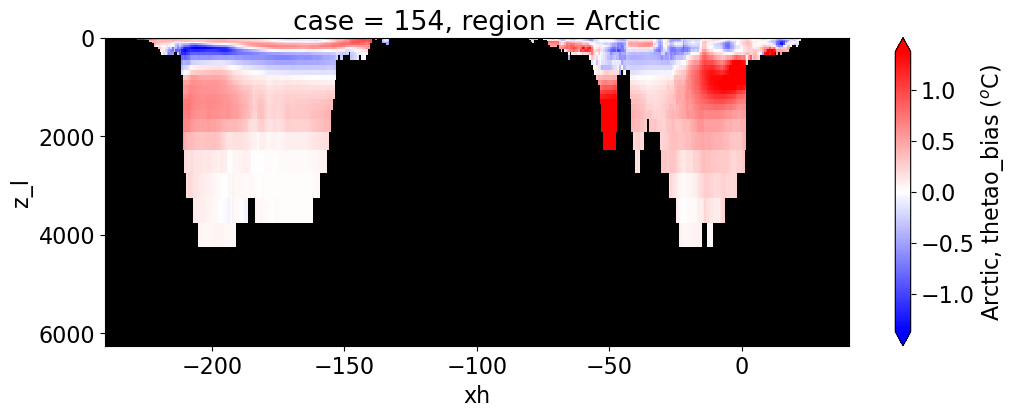 case = 154, region = Arctic

z_l

0

2000

4000

6000

−200

−150

−100

−50

0

xh

1.0

0.5

0.0

−0.5

−1.0

Arctic, thetao_bias ($^oC$)